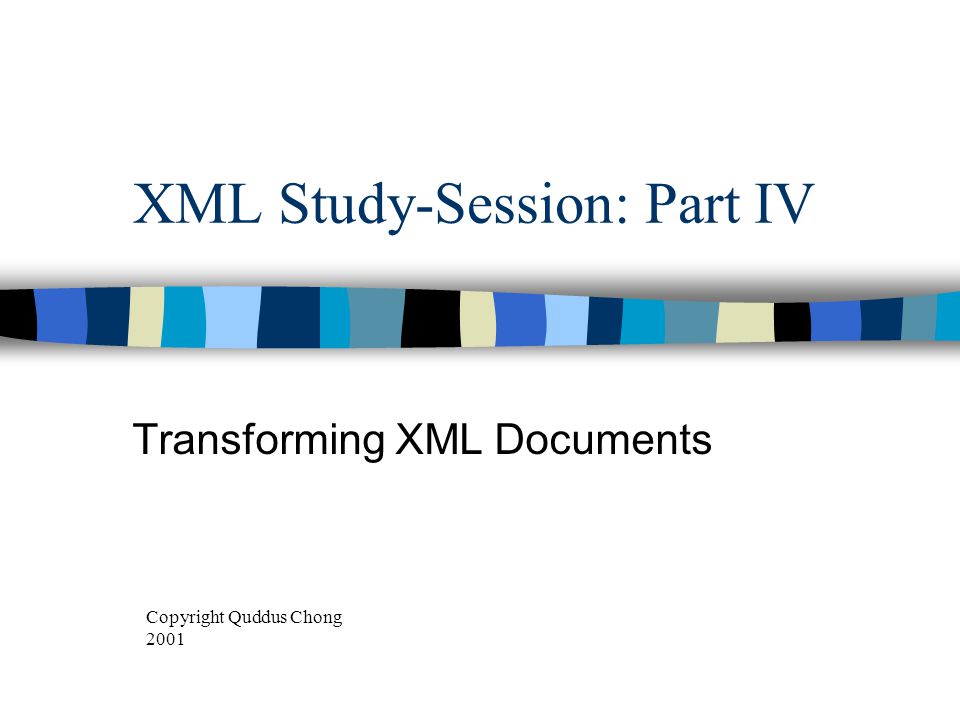 XML Study-Session: Part IV

Transforming XML Documents

Copyright Quddus Chong 2001